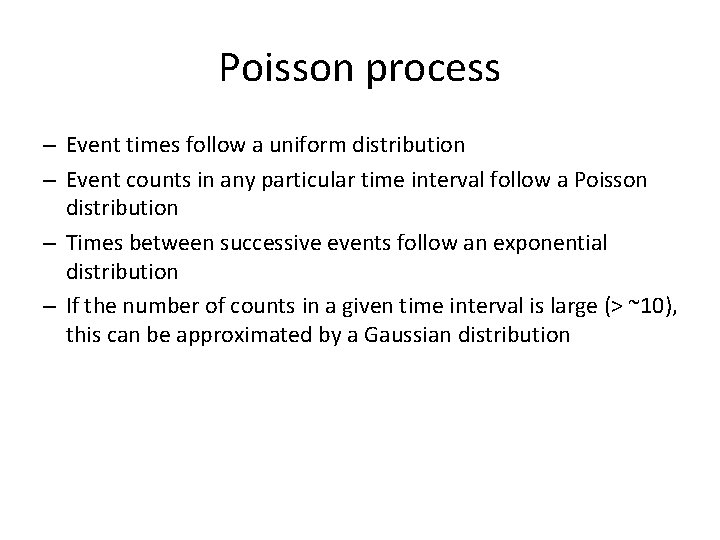 Poisson process

– Event times follow a uniform distribution
– Event counts in any particular time interval follow a Poisson distribution
– Times between successive events follow an exponential distribution
– If the number of counts in a given time interval is large (> ~10), this can be approximated by a Gaussian distribution